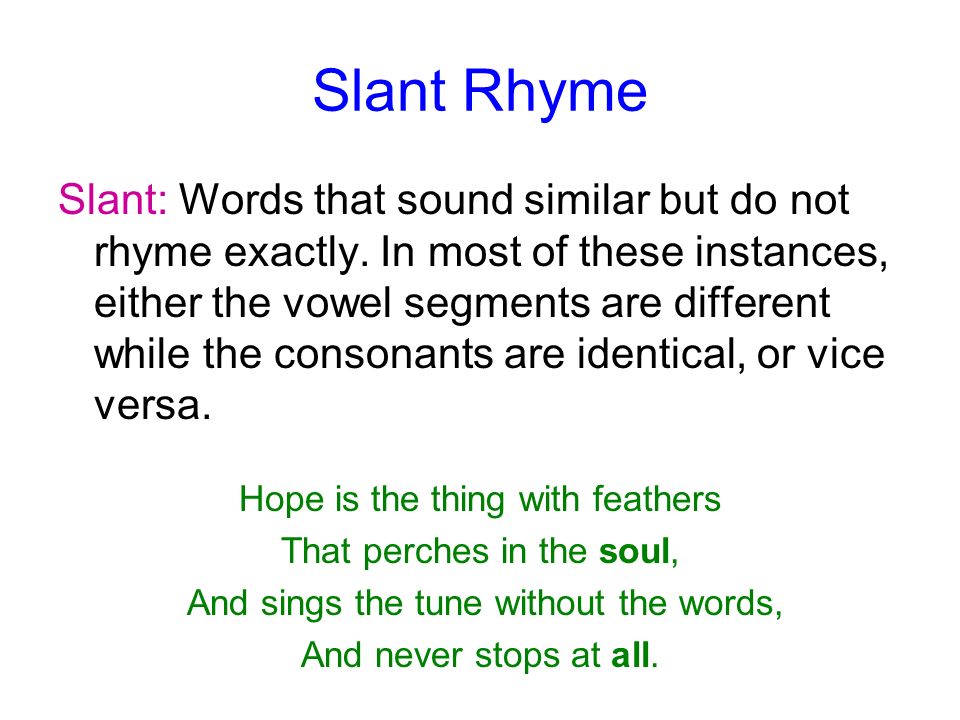 Slant Rhyme

Slant: Words that sound similar but do not rhyme exactly. In most of these instances, either the vowel segments are different while the consonants are identical, or vice versa.

Hope is the thing with feathers
That perches in the soul,
And sings the tune without the words,
And never stops at all.